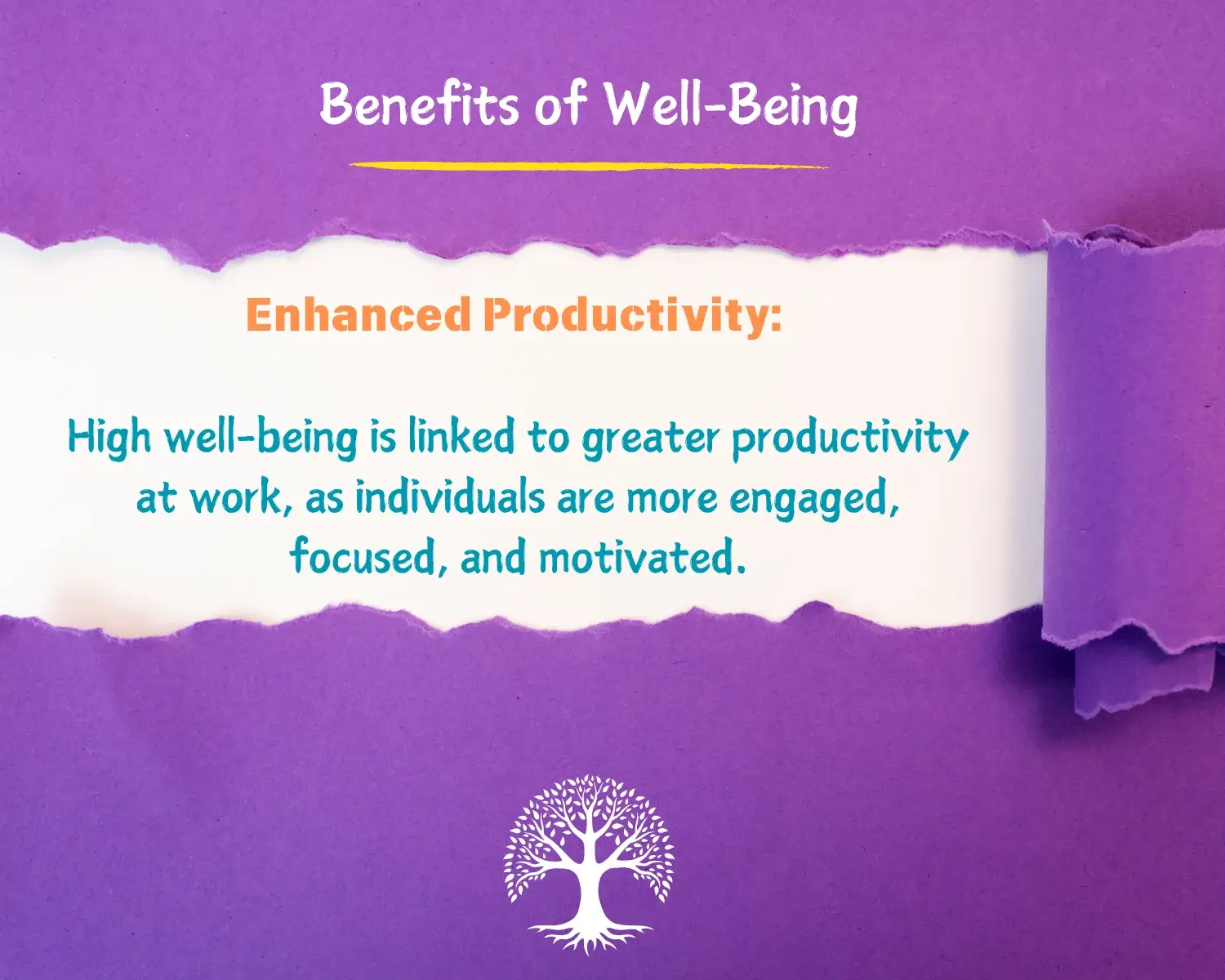 Benefits of Well-Being

Enhanced Productivity:

High well-being is linked to greater productivity at work, as individuals are more engaged, focused, and motivated.